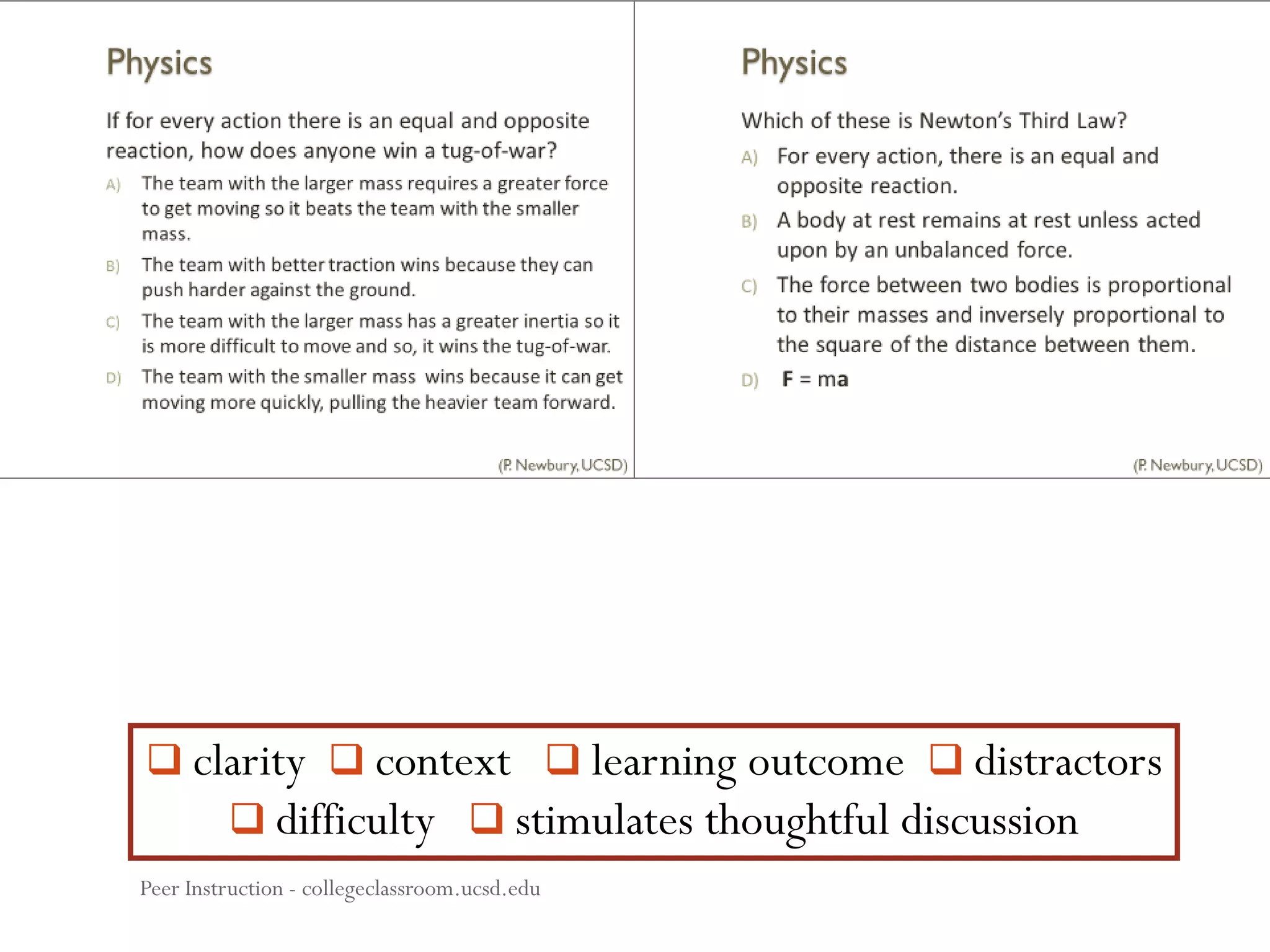 Physics

If for every action there is an equal and opposite reaction, how does anyone win a tug-of-war?

A) The team with the larger mass requires a greater force to get moving so it beats the team with the smaller mass.

B) The team with better traction wins because they can push harder against the ground.

C) The team with the larger mass has a greater inertia so it is more difficult to move and so, it wins the tug-of-war.

D) The team with the smaller mass wins because it can get moving more quickly, pulling the heavier team forward.

(P. Newbury, UCSD)

Physics

Which of these is Newton's Third Law?

A) For every action, there is an equal and opposite reaction.

B) A body at rest remains at rest unless acted upon by an unbalanced force.

C) The force between two bodies is proportional to their masses and inversely proportional to the square of the distance between them.

D) F = ma

(P. Newbury, UCSD)

❑ clarity ❑ context ❑ learning outcome ❑ distractors ❑ difficulty ❑ stimulates thoughtful discussion

Peer Instruction - collegeclassroom.ucsd.edu